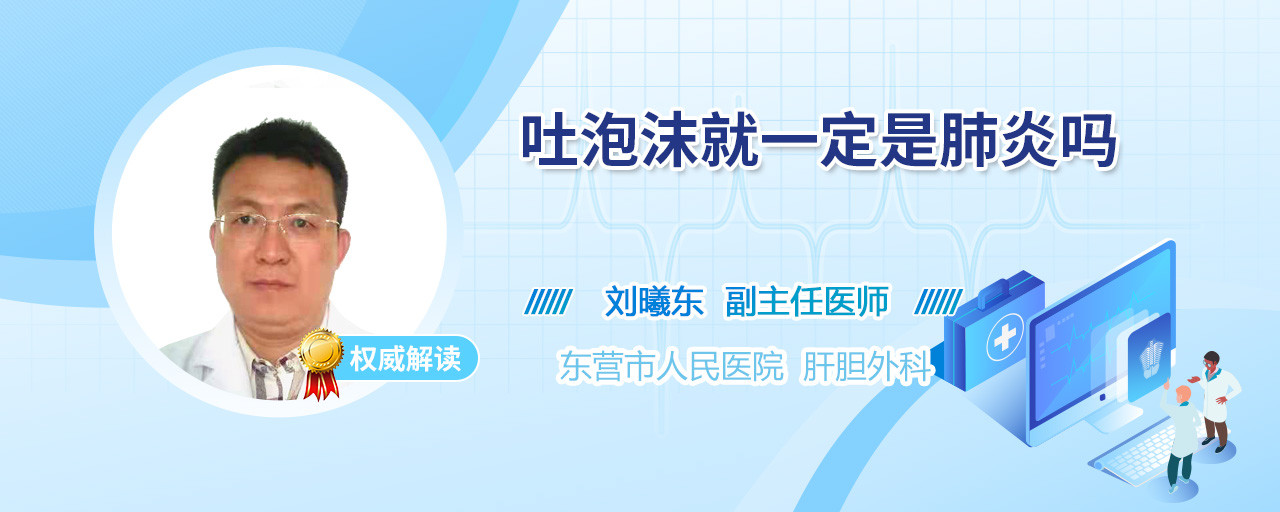 吐泡沫就一定是肺炎吗

刘曦东 副主任医师

东营市人民医院 肝胆外科

权威解读